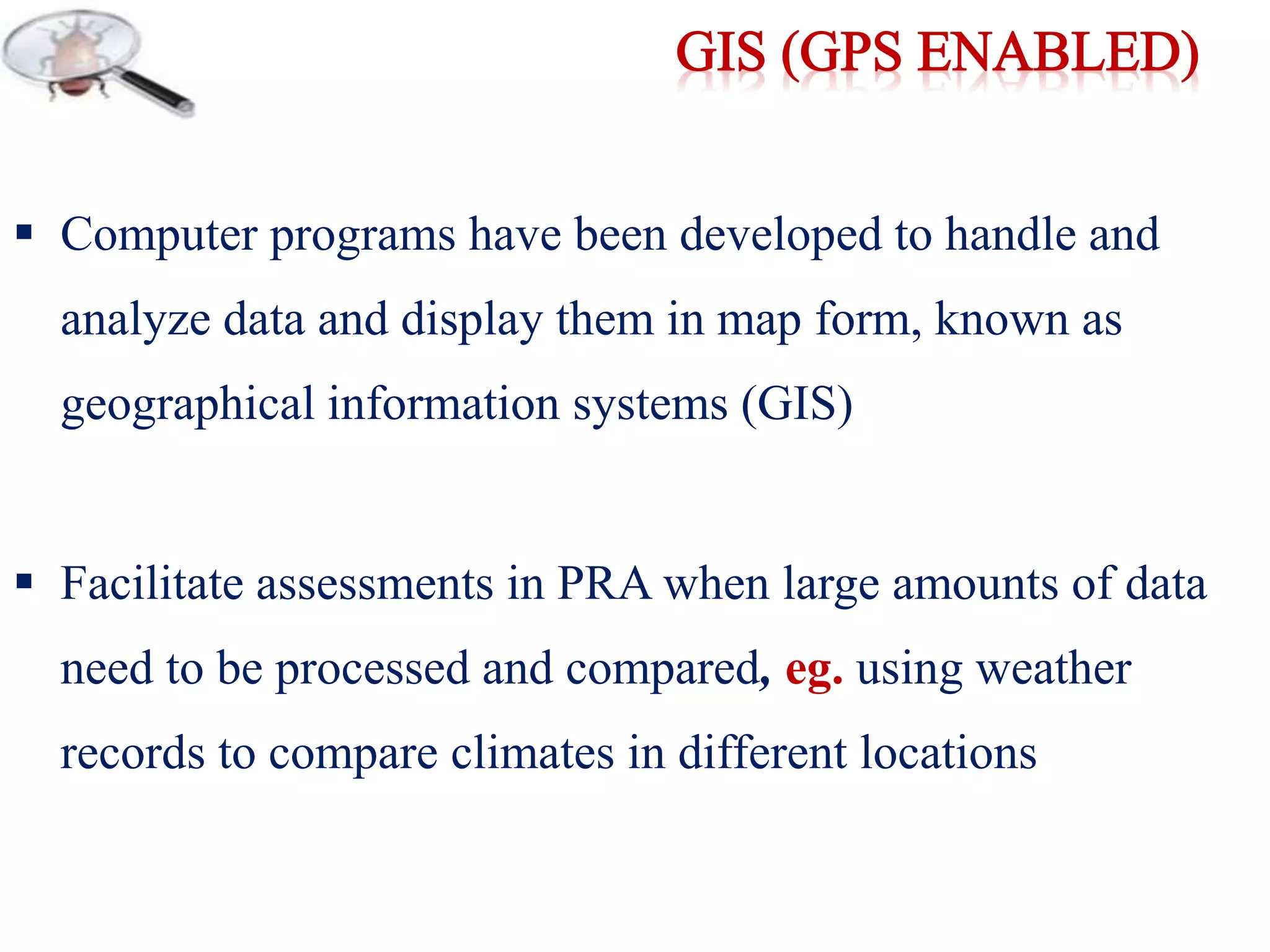 GIS (GPS ENABLED)

▪ Computer programs have been developed to handle and analyze data and display them in map form, known as geographical information systems (GIS)

▪ Facilitate assessments in PRA when large amounts of data need to be processed and compared, eg. using weather records to compare climates in different locations